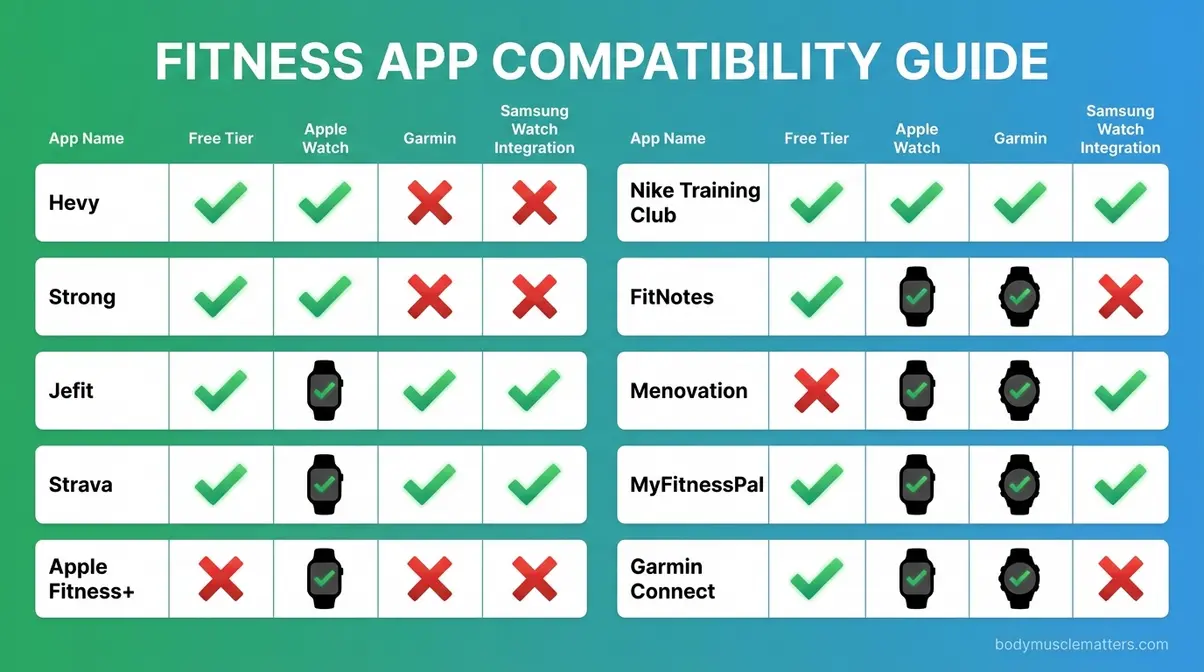 FITNESS APP COMPATIBILITY GUIDE

| App Name | Free Tier | Apple Watch | Garmin | Samsung Watch Integration |
|---|---|---|---|---|
| Hevy | ✓ | ✓ | ✗ | ✗ |
| Strong | ✓ | ✓ | ✗ | ✗ |
| Jefit | ✓ | ✓ | ✓ | ✓ |
| Strava | ✓ | ✓ | ✓ | ✓ |
| Apple Fitness+ | ✗ | ✓ | ✗ | ✗ |

| App Name | Free Tier | Apple Watch | Garmin | Samsung Watch Integration |
|---|---|---|---|---|
| Nike Training Club | ✓ | ✓ | ✓ | ✓ |
| FitNotes | ✓ | ✓ | ✓ | ✗ |
| Menovation | ✗ | ✓ | ✓ | ✓ |
| MyFitnessPal | ✓ | ✓ | ✓ | ✓ |
| Garmin Connect | ✓ | ✓ | ✓ | ✗ |

bodymusclematters.com